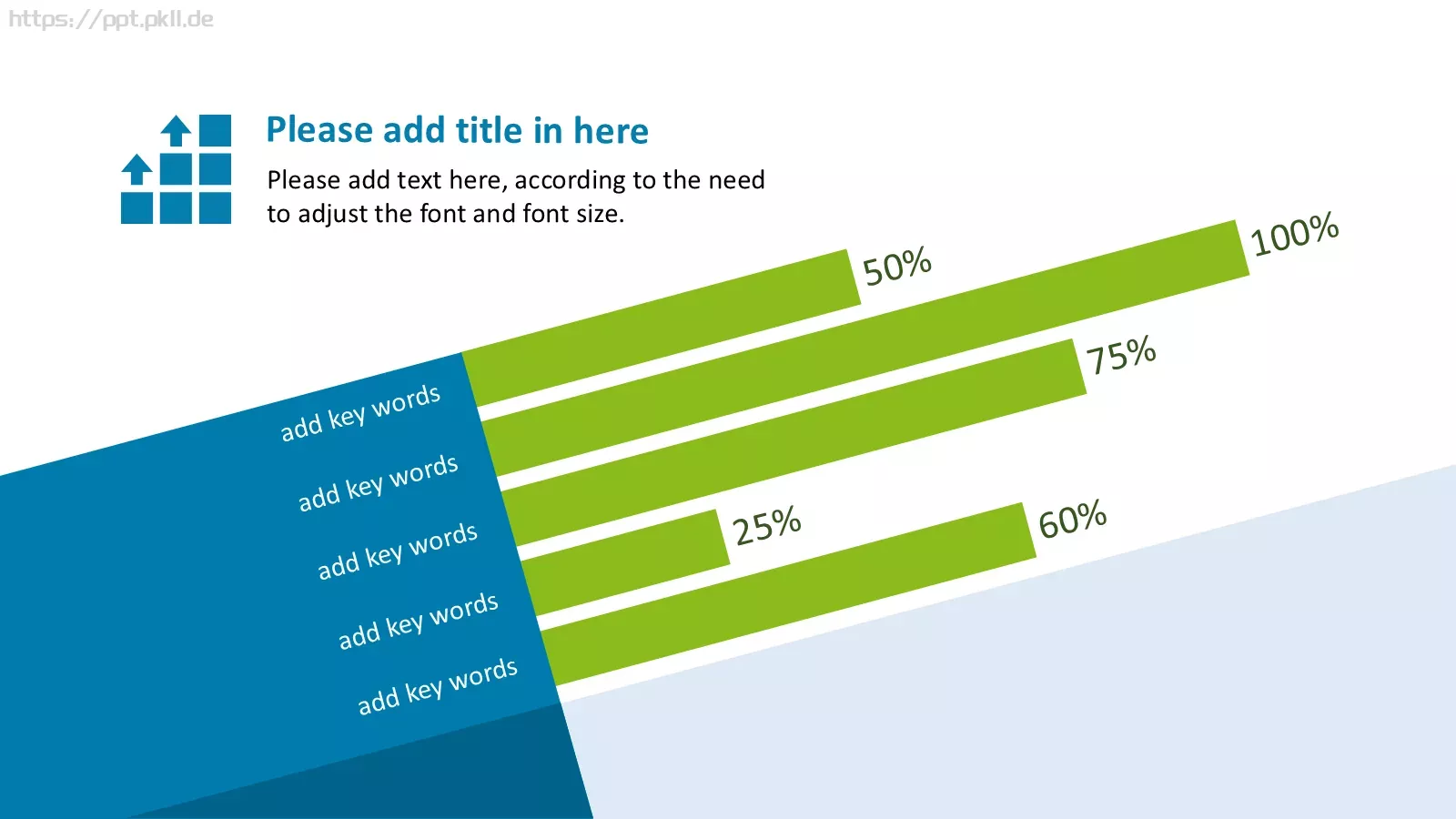 https://ppt.pkll.de

Please add title in here

Please add text here, according to the need to adjust the font and font size.

add key words 50%

add key words 100%

add key words 75%

add key words 25%

add key words 60%